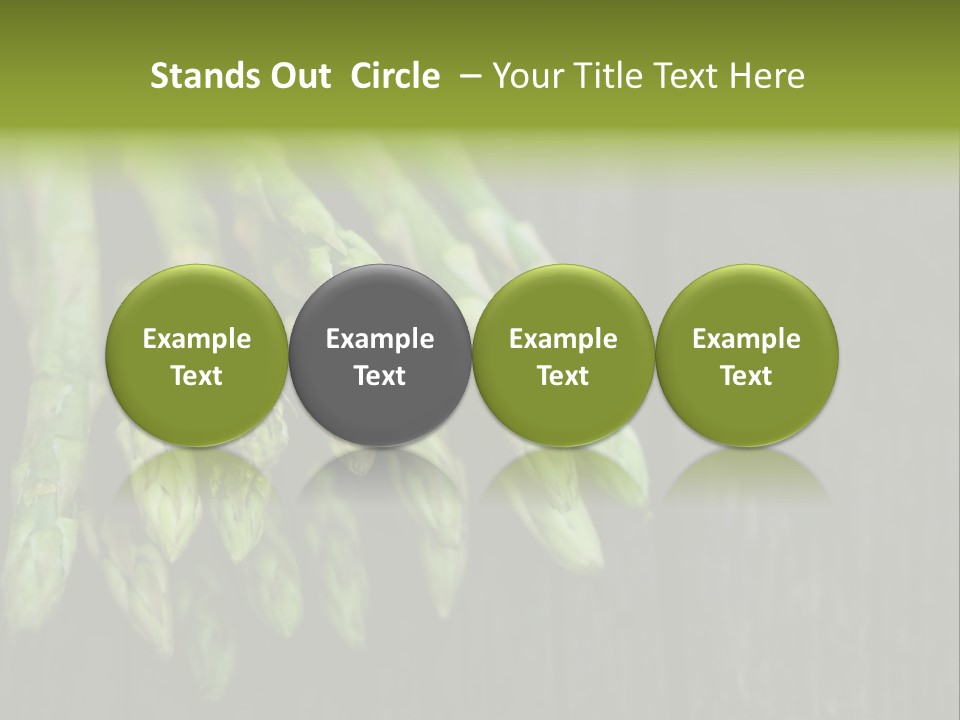 Stands Out Circle – Your Title Text Here

Example Text

Example Text

Example Text

Example Text